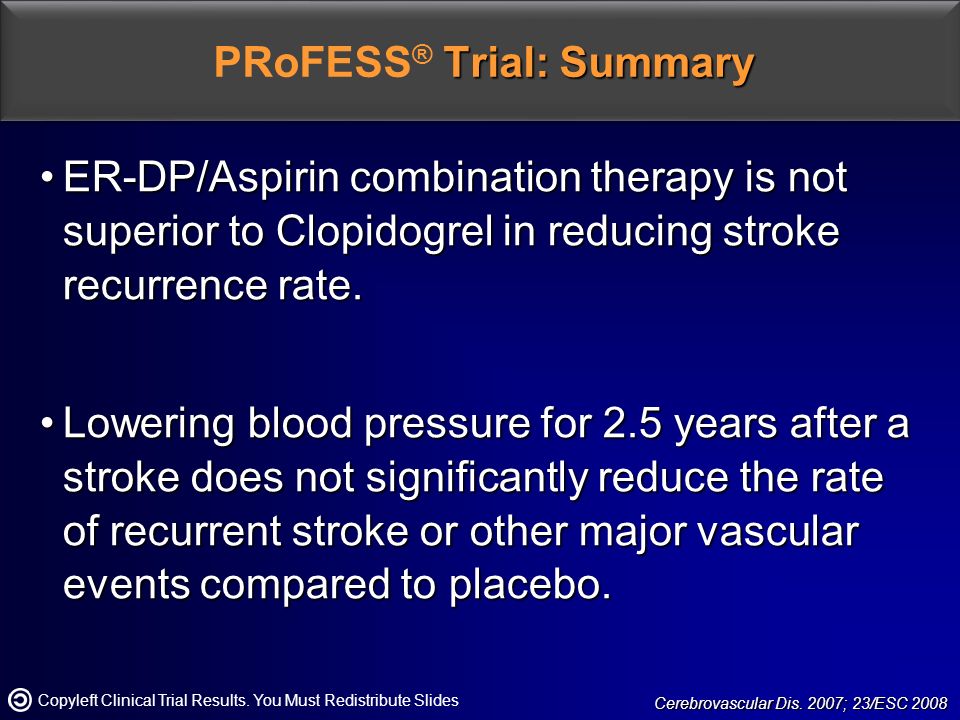 PRoFESS® Trial: Summary

• ER-DP/Aspirin combination therapy is not superior to Clopidogrel in reducing stroke recurrence rate.

• Lowering blood pressure for 2.5 years after a stroke does not significantly reduce the rate of recurrent stroke or other major vascular events compared to placebo.

Copyleft Clinical Trial Results. You Must Redistribute Slides

Cerebrovascular Dis. 2007; 23/ESC 2008